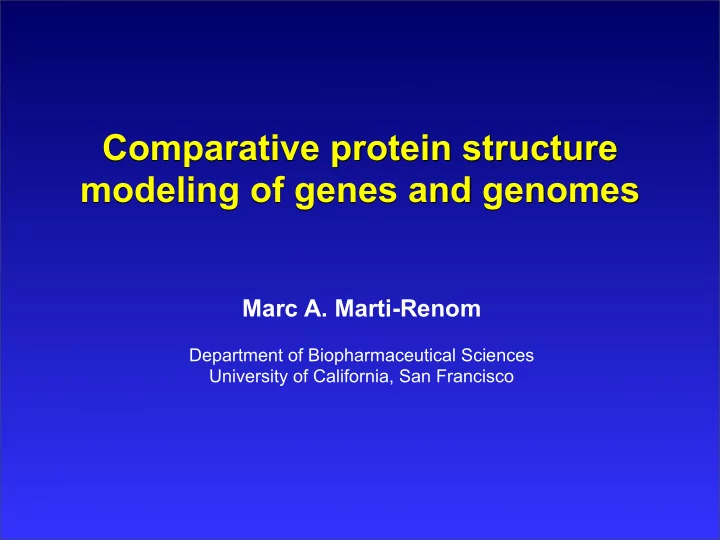 Comparative protein structure modeling of genes and genomes

Marc A. Marti-Renom

Department of Biopharmaceutical Sciences
University of California, San Francisco